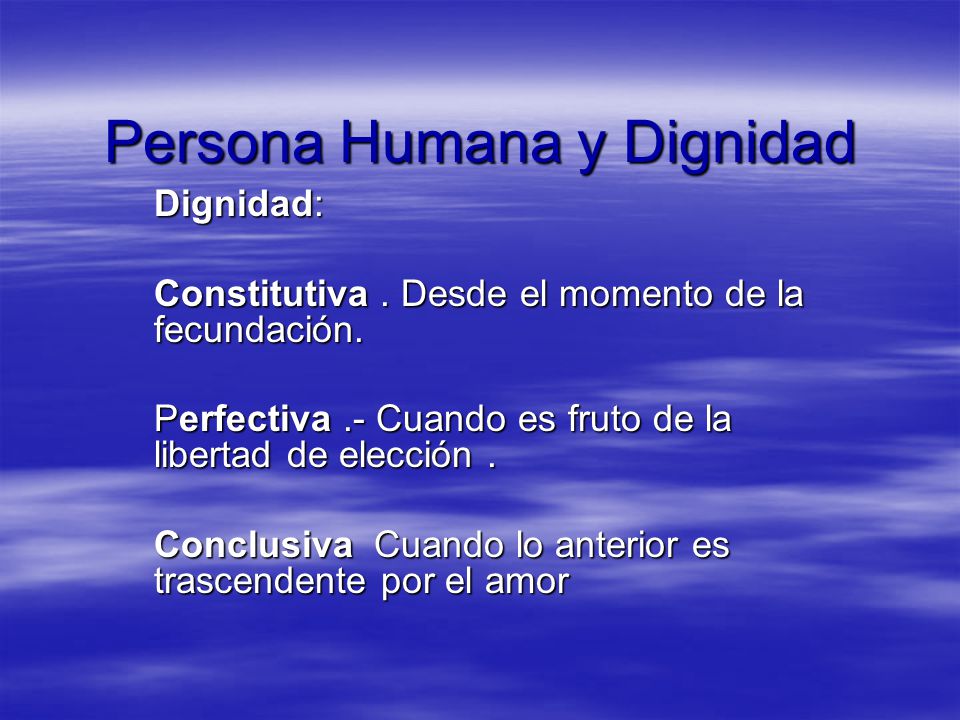 Persona Humana y Dignidad

Dignidad:

Constitutiva . Desde el momento de la fecundación.

Perfectiva .- Cuando es fruto de la libertad de elección .

Conclusiva Cuando lo anterior es trascendente por el amor